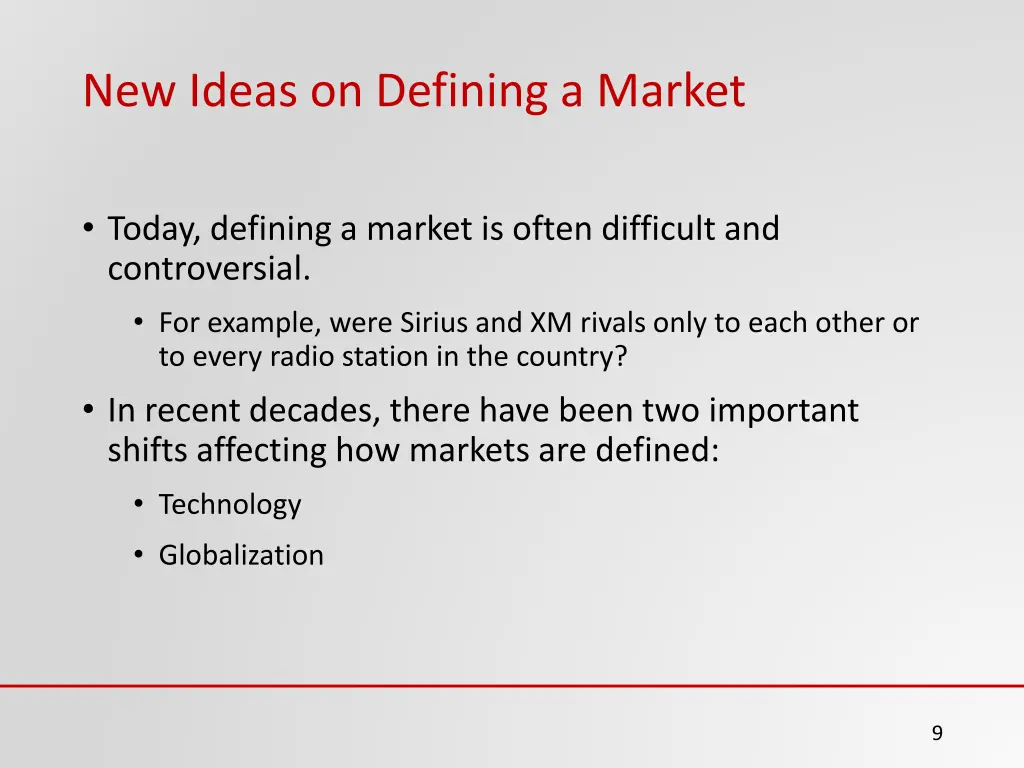 New Ideas on Defining a Market

• Today, defining a market is often difficult and controversial.

• For example, were Sirius and XM rivals only to each other or to every radio station in the country?

• In recent decades, there have been two important shifts affecting how markets are defined:

• Technology

• Globalization

9